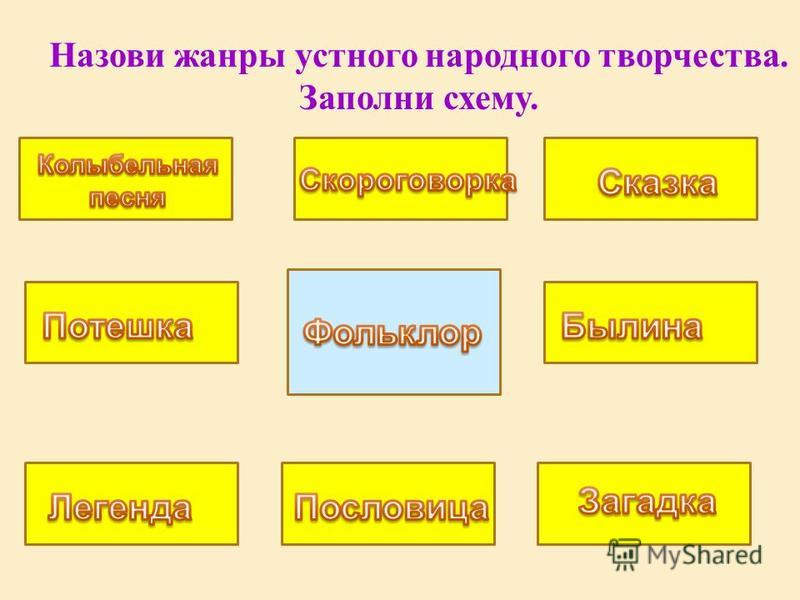 Назови жанры устного народного творчества. Заполни схему.

Колыбельная песня

Скороговорка

Сказка

Потешка

Фольклор

Былина

Легенда

Пословица

Загадка

MyShared